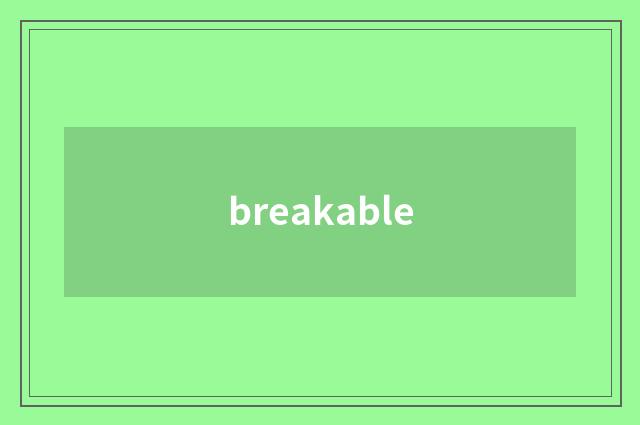 breakable